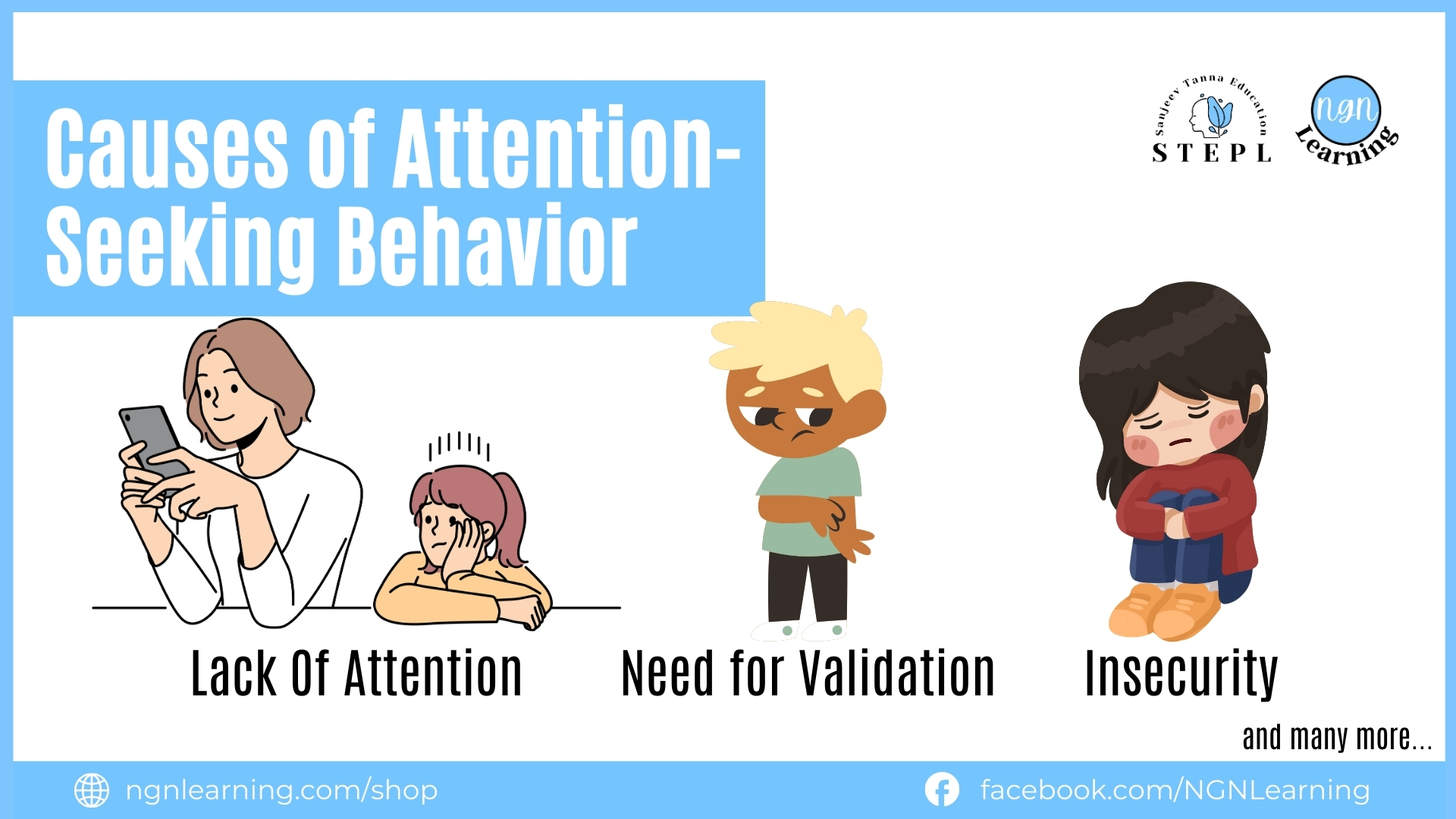 Causes of Attention-Seeking Behavior

Sanjeev Tanna Education
STEPL

ngn
Learning

Lack Of Attention

Need for Validation

Insecurity

and many more...

ngnlearning.com/shop

facebook.com/NGNLearning